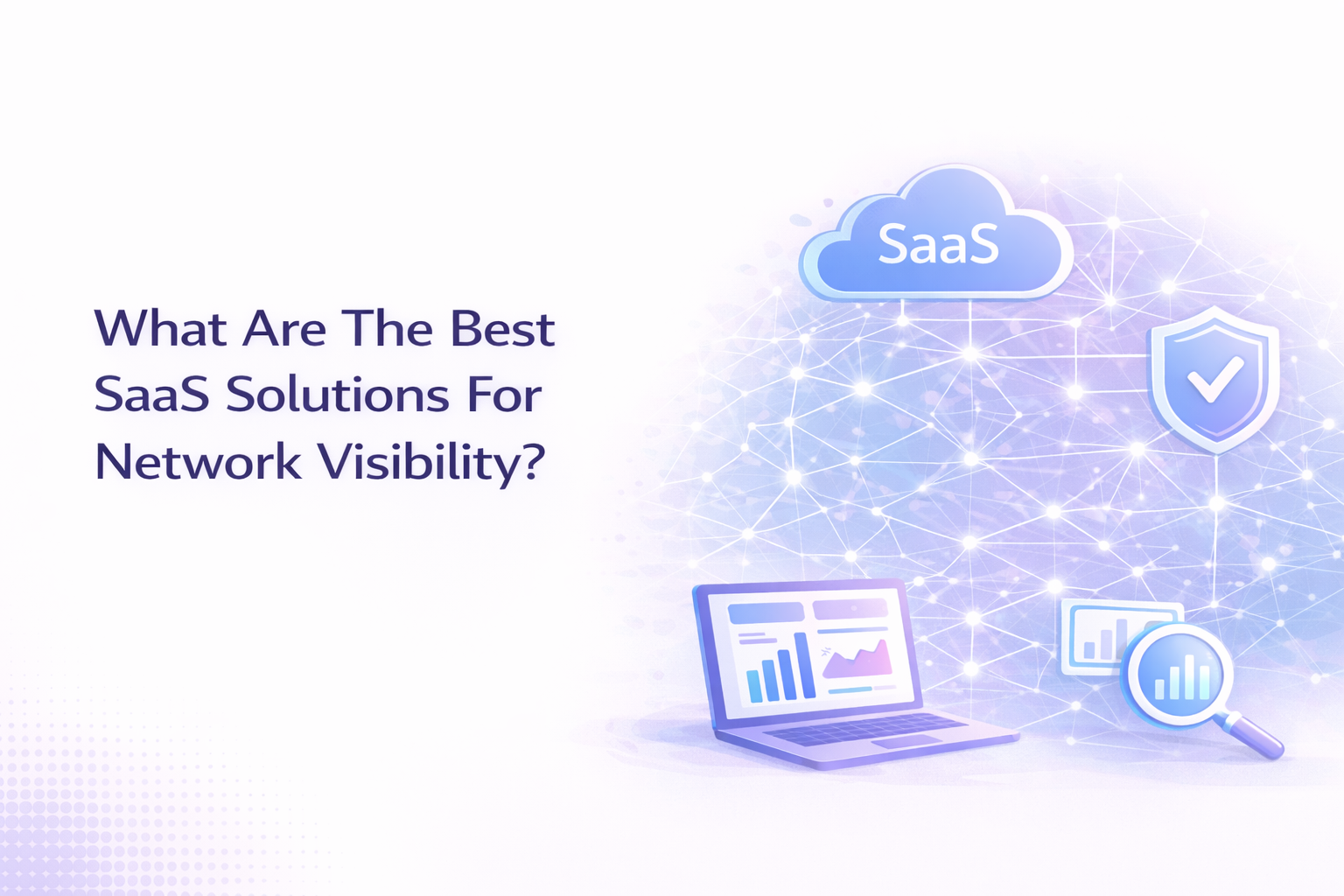 What Are The Best SaaS Solutions For Network Visibility?

SaaS